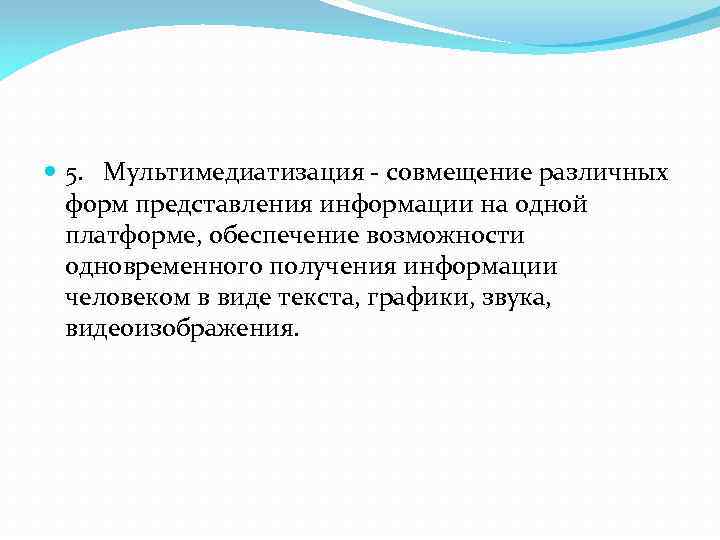 5. Мультимедиатизация - совмещение различных форм представления информации на одной платформе, обеспечение возможности одновременного получения информации человеком в виде текста, графики, звука, видеоизображения.